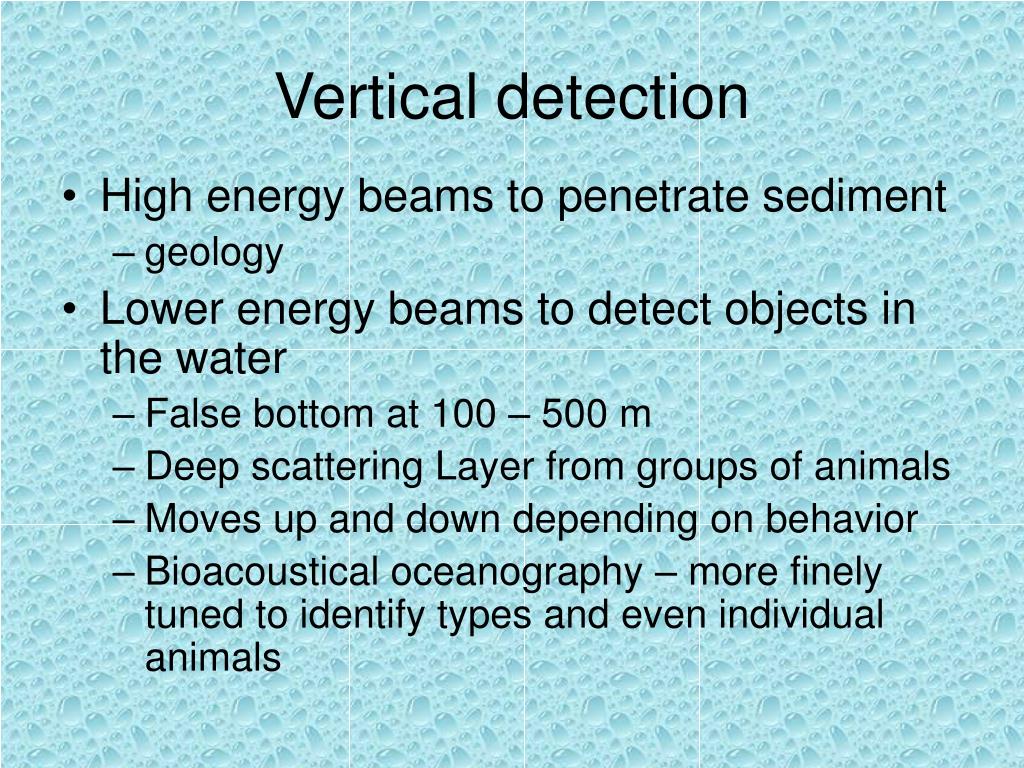 Vertical detection

• High energy beams to penetrate sediment
– geology
• Lower energy beams to detect objects in the water
– False bottom at 100 – 500 m
– Deep scattering Layer from groups of animals
– Moves up and down depending on behavior
– Bioacoustical oceanography – more finely tuned to identify types and even individual animals